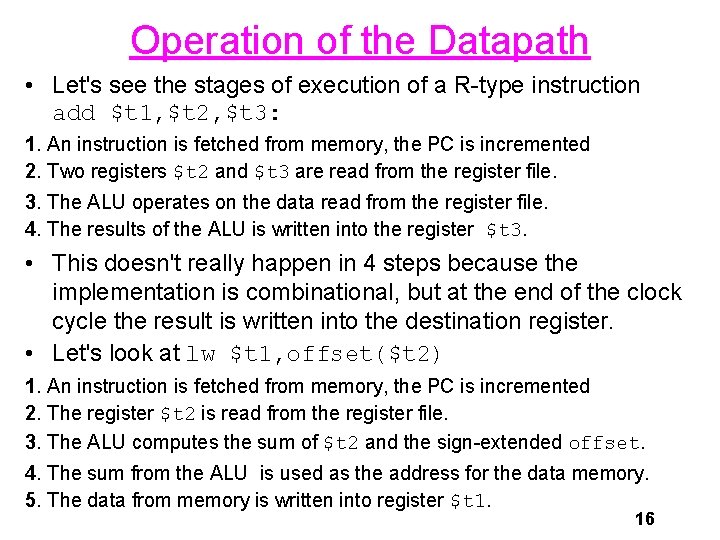 Operation of the Datapath

• Let's see the stages of execution of a R-type instruction add \$t1,\$t2,\$t3:

1. An instruction is fetched from memory, the PC is incremented
2. Two registers \$t2 and \$t3 are read from the register file.
3. The ALU operates on the data read from the register file.
4. The results of the ALU is written into the register \$t3.

• This doesn't really happen in 4 steps because the implementation is combinational, but at the end of the clock cycle the result is written into the destination register.

• Let's look at lw \$t1,offset(\$t2)

1. An instruction is fetched from memory, the PC is incremented
2. The register \$t2 is read from the register file.
3. The ALU computes the sum of \$t2 and the sign-extended offset.
4. The sum from the ALU is used as the address for the data memory.
5. The data from memory is written into register \$t1.

16